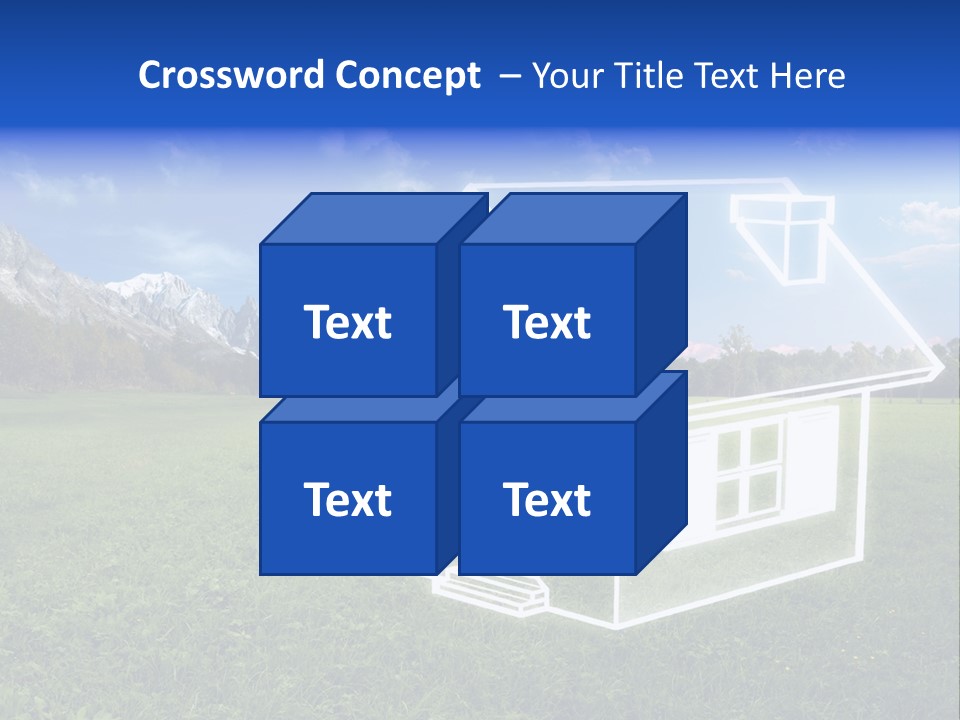 Crossword Concept – Your Title Text Here

Text

Text

Text

Text